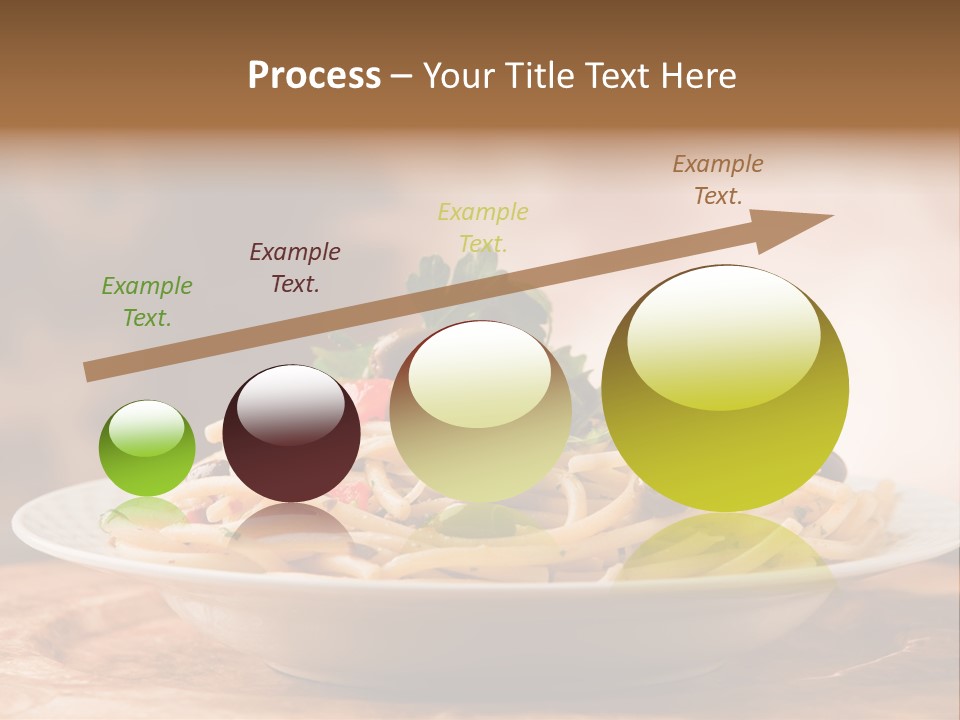 Process – Your Title Text Here

Example Text.

Example Text.

Example Text.

Example Text.